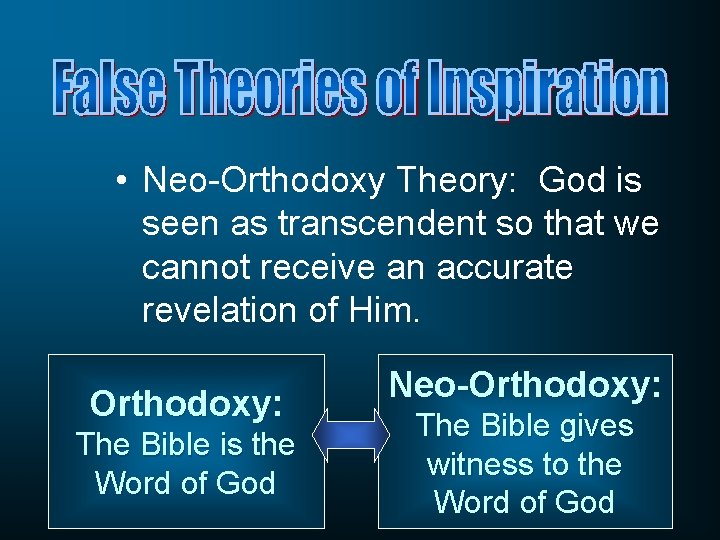 False Theories of Inspiration

• Neo-Orthodoxy Theory: God is seen as transcendent so that we cannot receive an accurate revelation of Him.

Orthodoxy:
The Bible is the Word of God

Neo-Orthodoxy:
The Bible gives witness to the Word of God